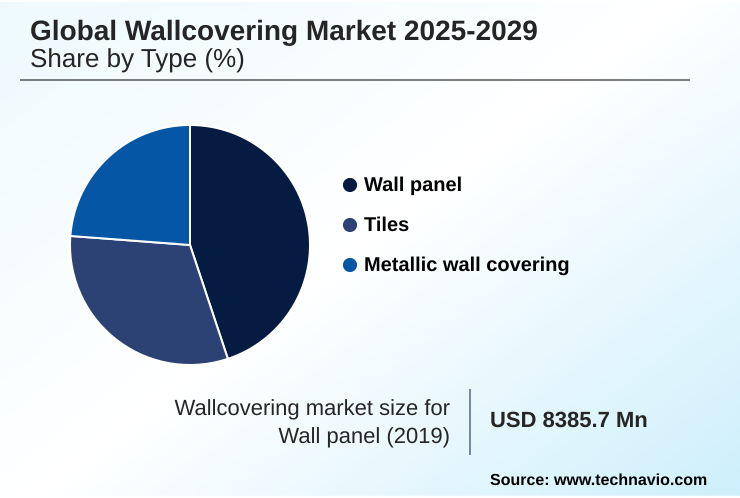 Global Wallcovering Market 2025-2029
Share by Type (%)

Wall panel
Tiles
Metallic wall covering

Wallcovering market size for Wall panel (2019)

USD 8385.7 Mn

Source: www.technavio.com